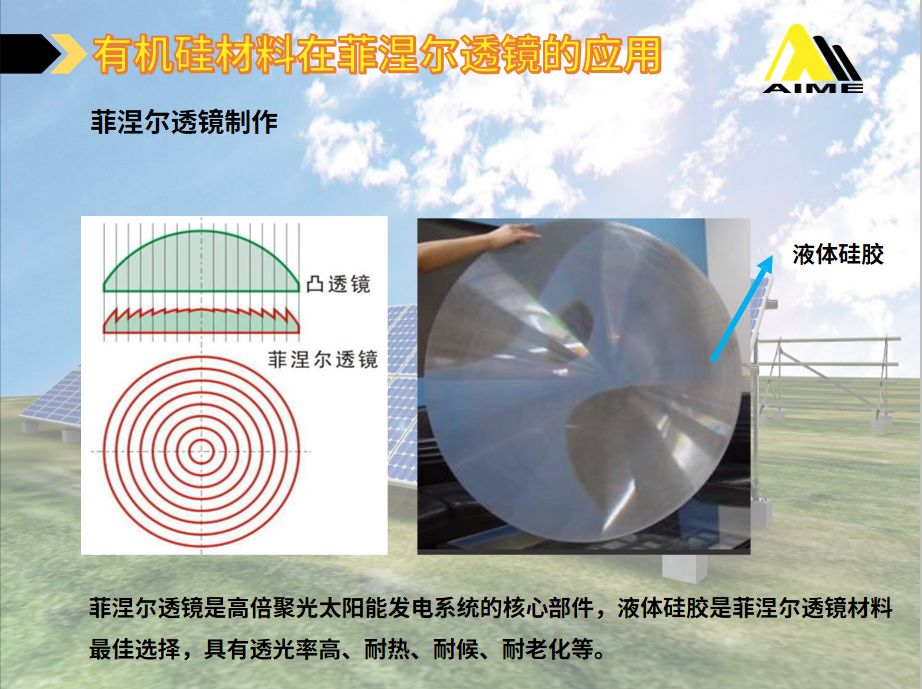 有机硅材料在菲涅尔透镜的应用

AIME

菲涅尔透镜制作

凸透镜

菲涅尔透镜

液体硅胶

菲涅尔透镜是高倍聚光太阳能发电系统的核心部件，液体硅胶是菲涅尔透镜材料最佳选择，具有透光率高、耐热、耐候、耐老化等。